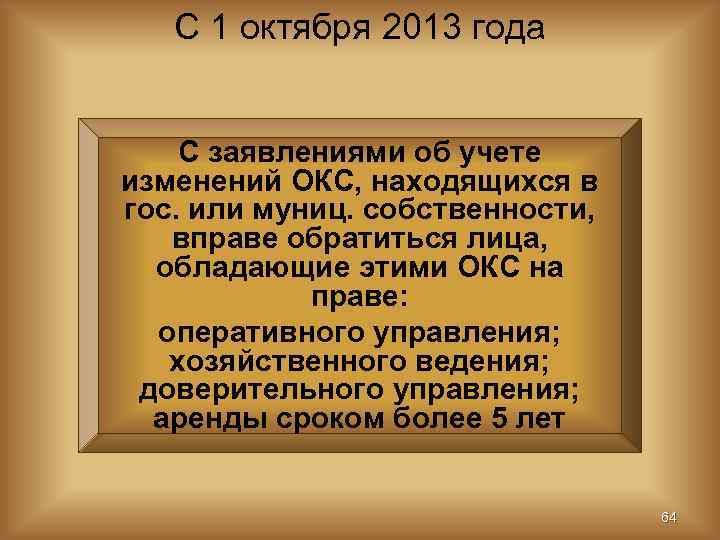 С 1 октября 2013 года

С заявлениями об учете изменений ОКС, находящихся в гос. или муниц. собственности, вправе обратиться лица, обладающие этими ОКС на праве:

оперативного управления;
хозяйственного ведения;
доверительного управления;
аренды сроком более 5 лет

64